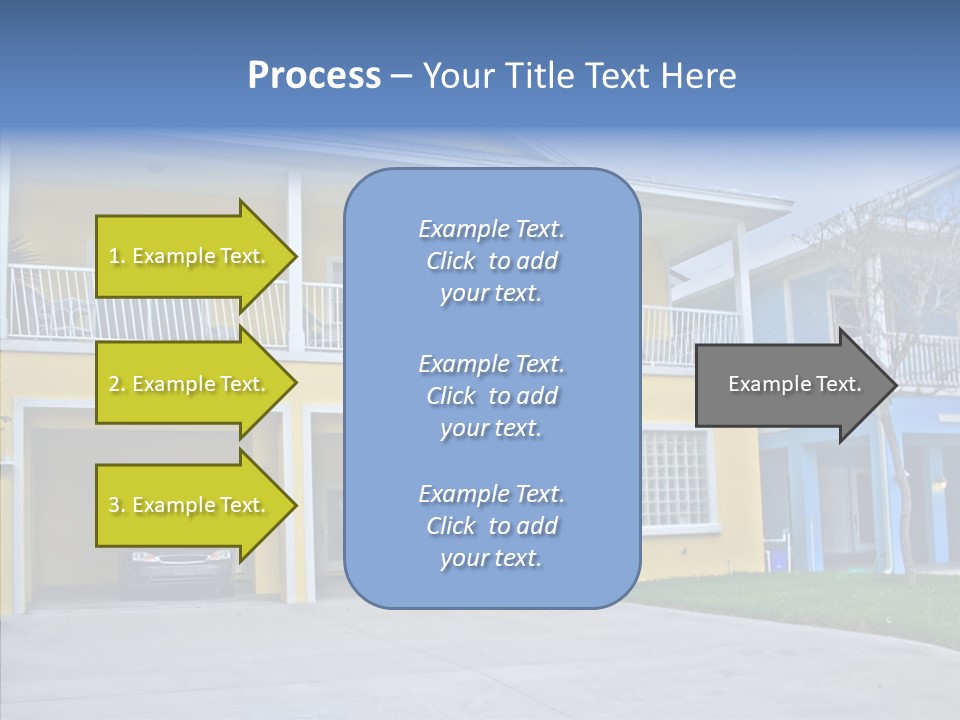 Process – Your Title Text Here

1. Example Text.

2. Example Text.

3. Example Text.

Example Text. Click to add your text.

Example Text. Click to add your text.

Example Text. Click to add your text.

Example Text.